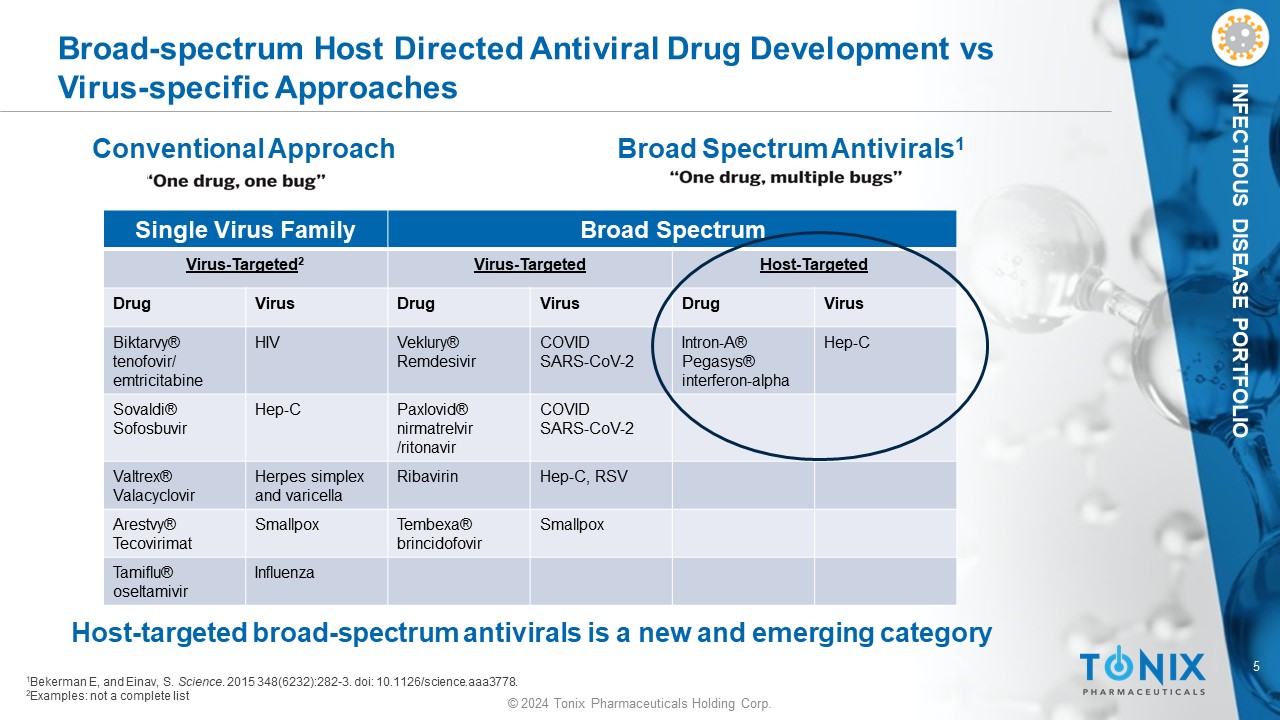 Broad-spectrum Host Directed Antiviral Drug Development vs Virus-specific Approaches

INFECTIOUS DISEASE PORTFOLIO

Conventional Approach
'One drug, one bug"

Broad Spectrum Antivirals$^1$
"One drug, multiple bugs"

| Single Virus Family | | Broad Spectrum | | | |
|---|---|---|---|---|---|
| Virus-Targeted$^2$ | | Virus-Targeted | | Host-Targeted | |
| Drug | Virus | Drug | Virus | Drug | Virus |
| Biktarvy® tenofovir/ emtricitabine | HIV | Veklury® Remdesivir | COVID SARS-CoV-2 | Intron-A® Pegasys® interferon-alpha | Hep-C |
| Sovaldi® Sofosbuvir | Hep-C | Paxlovid® nirmatrelvir /ritonavir | COVID SARS-CoV-2 | | |
| Valtrex® Valacyclovir | Herpes simplex and varicella | Ribavirin | Hep-C, RSV | | |
| Arestvy® Tecovirimat | Smallpox | Tembexa® brincidofovir | Smallpox | | |
| Tamiflu® oseltamivir | Influenza | | | | |

Host-targeted broad-spectrum antivirals is a new and emerging category

$^1$Bekerman E, and Einav, S. Science. 2015 348(6232):282-3. doi: 10.1126/science.aaa3778.
$^2$Examples: not a complete list

© 2024 Tonix Pharmaceuticals Holding Corp.

TONIX PHARMACEUTICALS

5